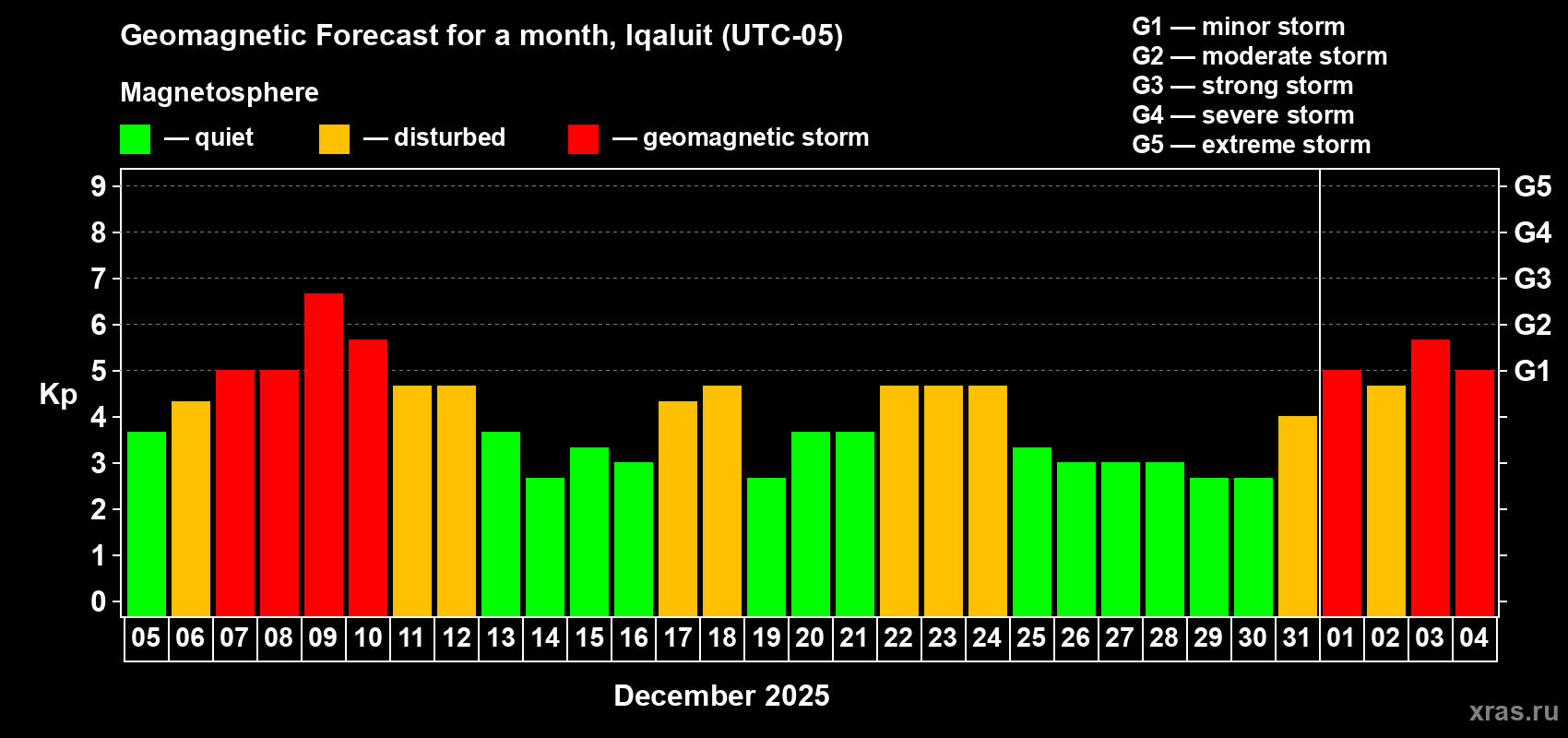 Geomagnetic Forecast for a month, Iqaluit (UTC-05)

Magnetosphere

— quiet — disturbed — geomagnetic storm

G1 — minor storm
G2 — moderate storm
G3 — strong storm
G4 — severe storm
G5 — extreme storm

Kp

9
8
7
6
5
4
3
2
1
0

G5
G4
G3
G2
G1

05 06 07 08 09 10 11 12 13 14 15 16 17 18 19 20 21 22 23 24 25 26 27 28 29 30 31 01 02 03 04

December 2025

xras.ru